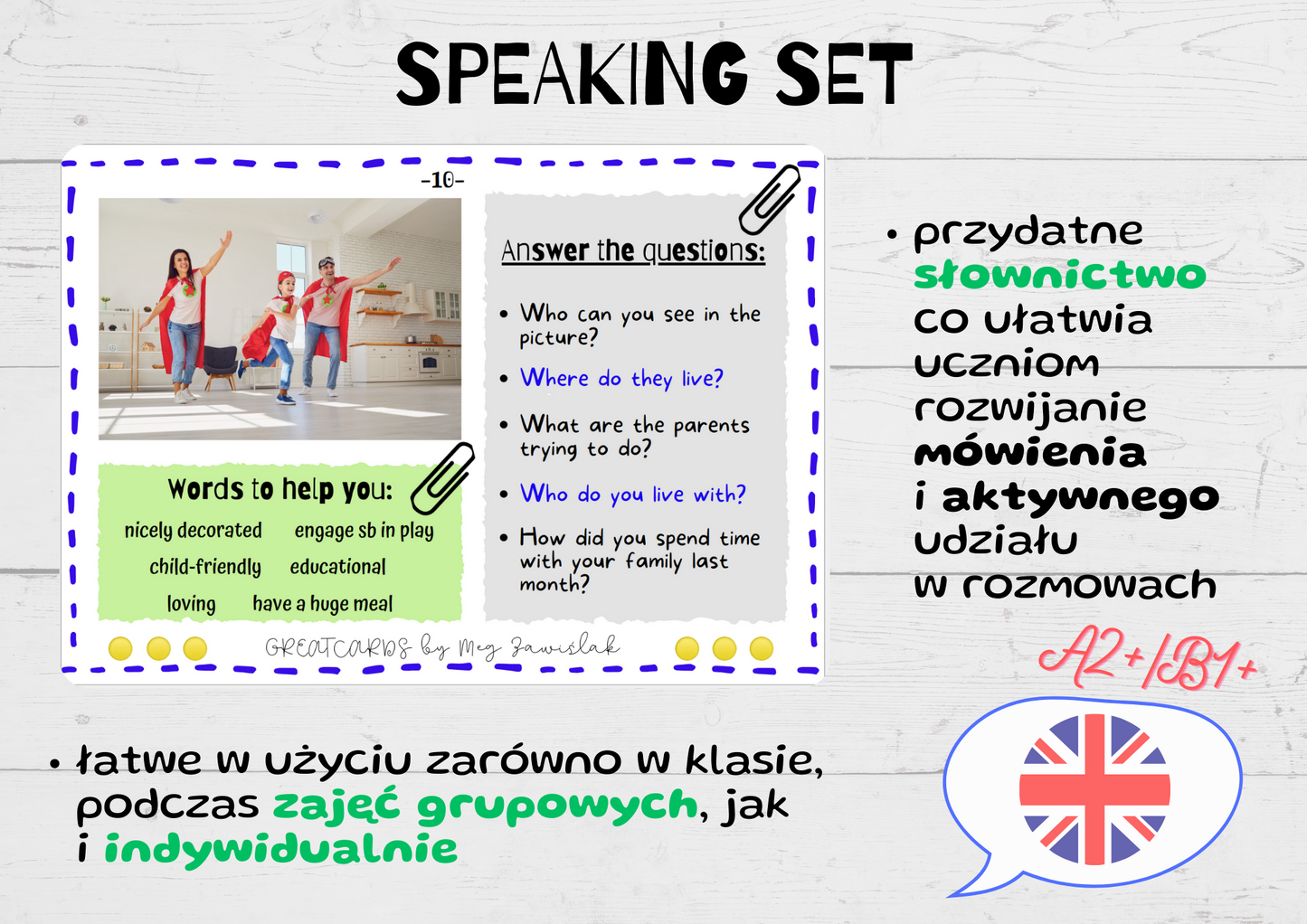 SPEAKING SET

-10-

Words to help you:

nicely decorated engage sb in play

child-friendly educational

loving have a huge meal

Answer the questions:

• Who can you see in the picture?

• Where do they live?

• What are the parents trying to do?

• Who do you live with?

• How did you spend time with your family last month?

GREATCARDS by Meg Zawiślak

• przydatne słownictwo co ułatwia uczniom rozwijanie mówienia i aktywnego udziału w rozmowach

A2+/B1+

• łatwe w użyciu zarówno w klasie, podczas zajęć grupowych, jak i indywidualnie